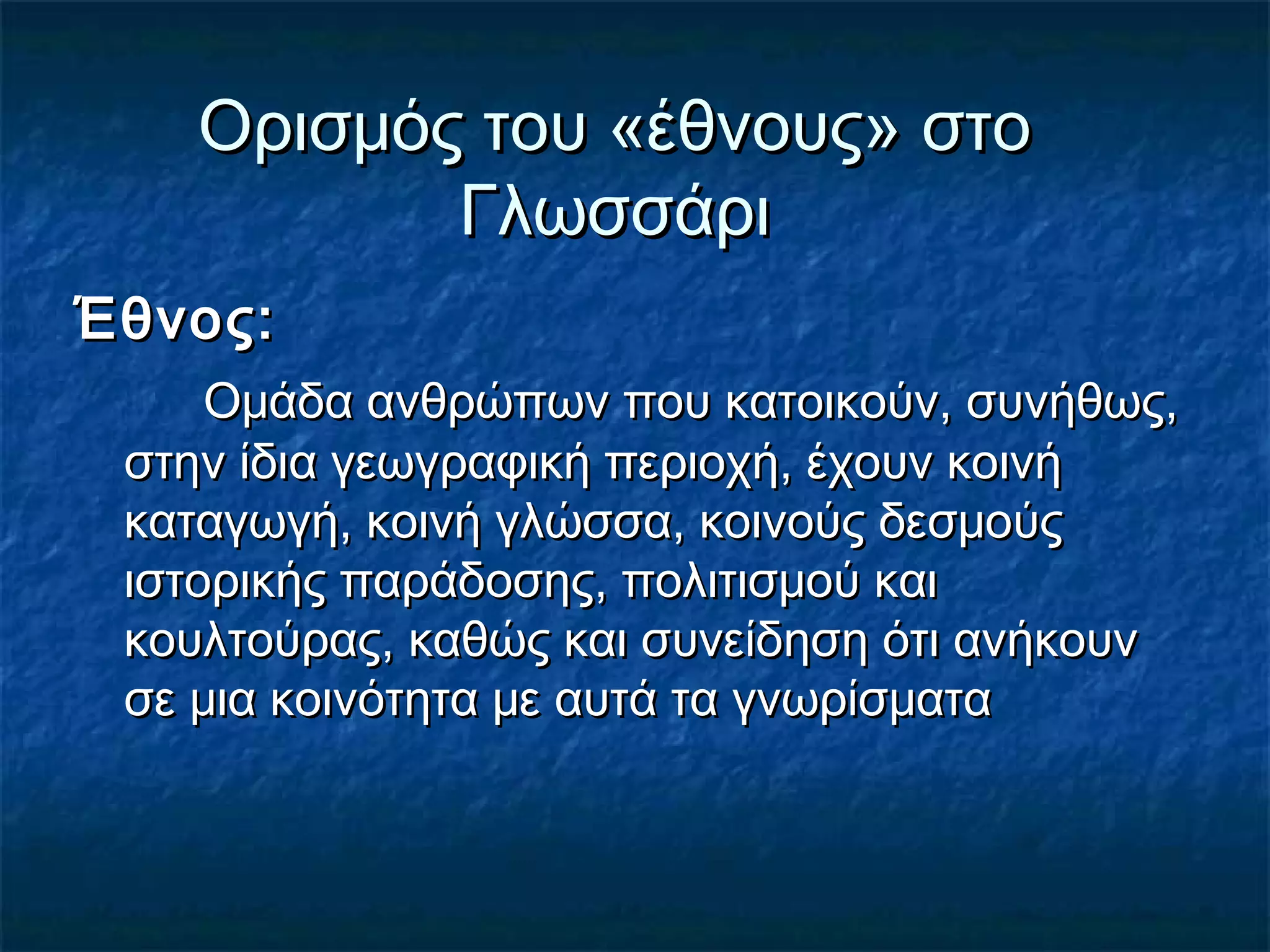 Ορισμός του «έθνους» στο Γλωσσάρι

Έθνος:

Ομάδα ανθρώπων που κατοικούν, συνήθως, στην ίδια γεωγραφική περιοχή, έχουν κοινή καταγωγή, κοινή γλώσσα, κοινούς δεσμούς ιστορικής παράδοσης, πολιτισμού και κουλτούρας, καθώς και συνείδηση ότι ανήκουν σε μια κοινότητα με αυτά τα γνωρίσματα